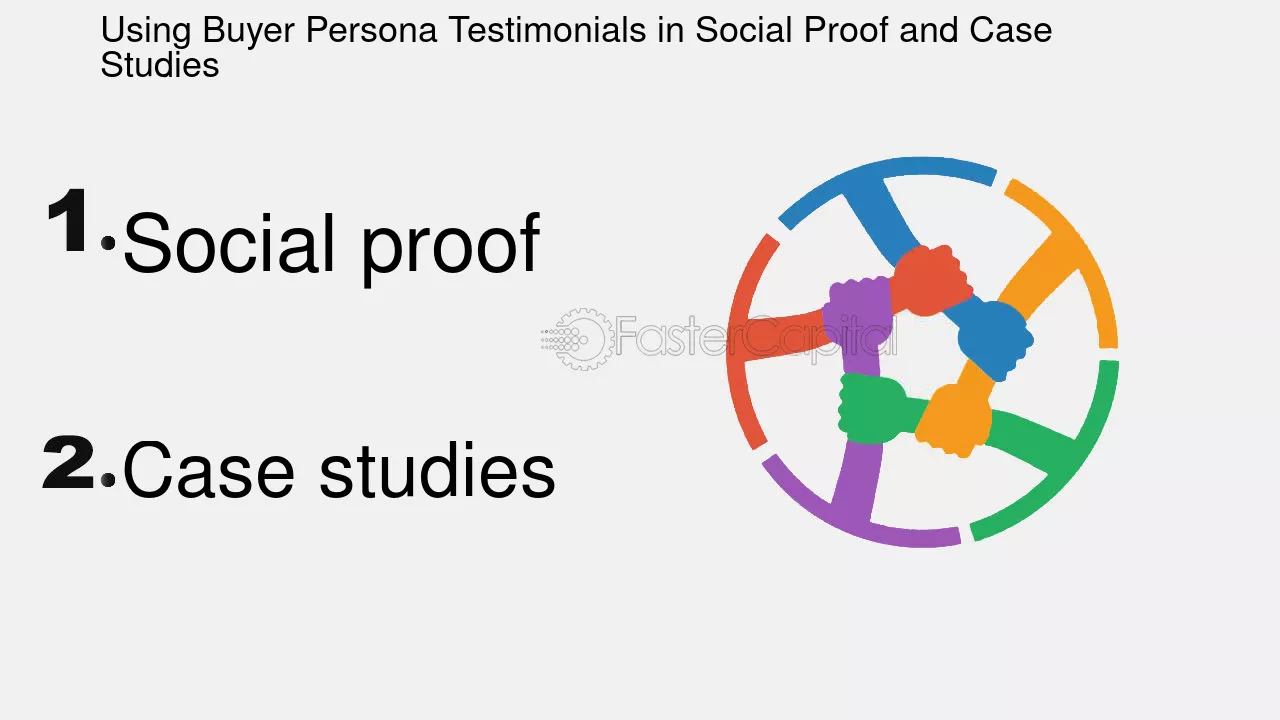 Using Buyer Persona Testimonials in Social Proof and Case Studies

1. Social proof

2. Case studies

FasterCapital